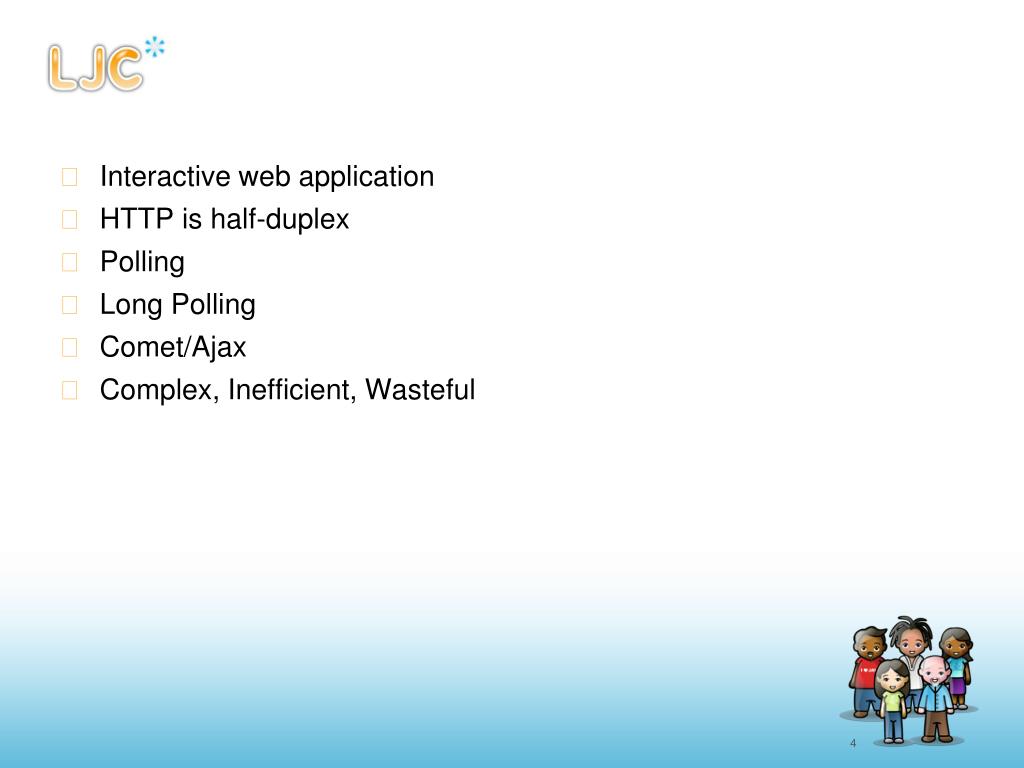 LJC

Interactive web application
HTTP is half-duplex
Polling
Long Polling
Comet/Ajax
Complex, Inefficient, Wasteful

4